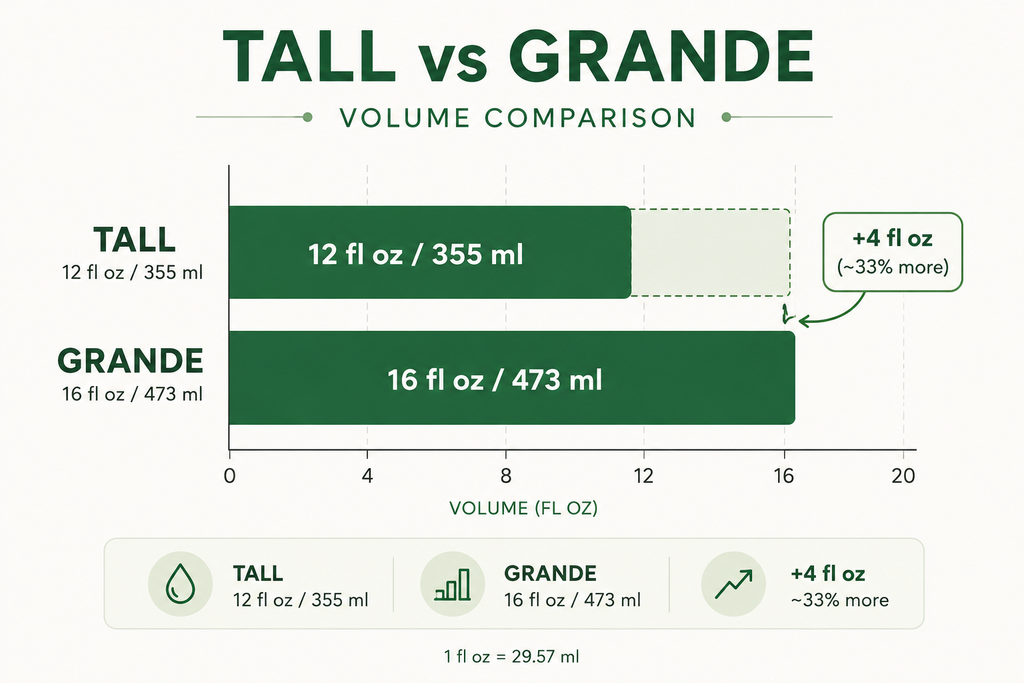 TALL vs GRANDE

VOLUME COMPARISON

TALL
12 fl oz / 355 ml

12 fl oz / 355 ml

+4 fl oz
(~33% more)

GRANDE
16 fl oz / 473 ml

16 fl oz / 473 ml

0 4 8 12 16 20

VOLUME (FL OZ)

TALL
12 fl oz / 355 ml

GRANDE
16 fl oz / 473 ml

+4 fl oz
~33% more

1 fl oz = 29.57 ml